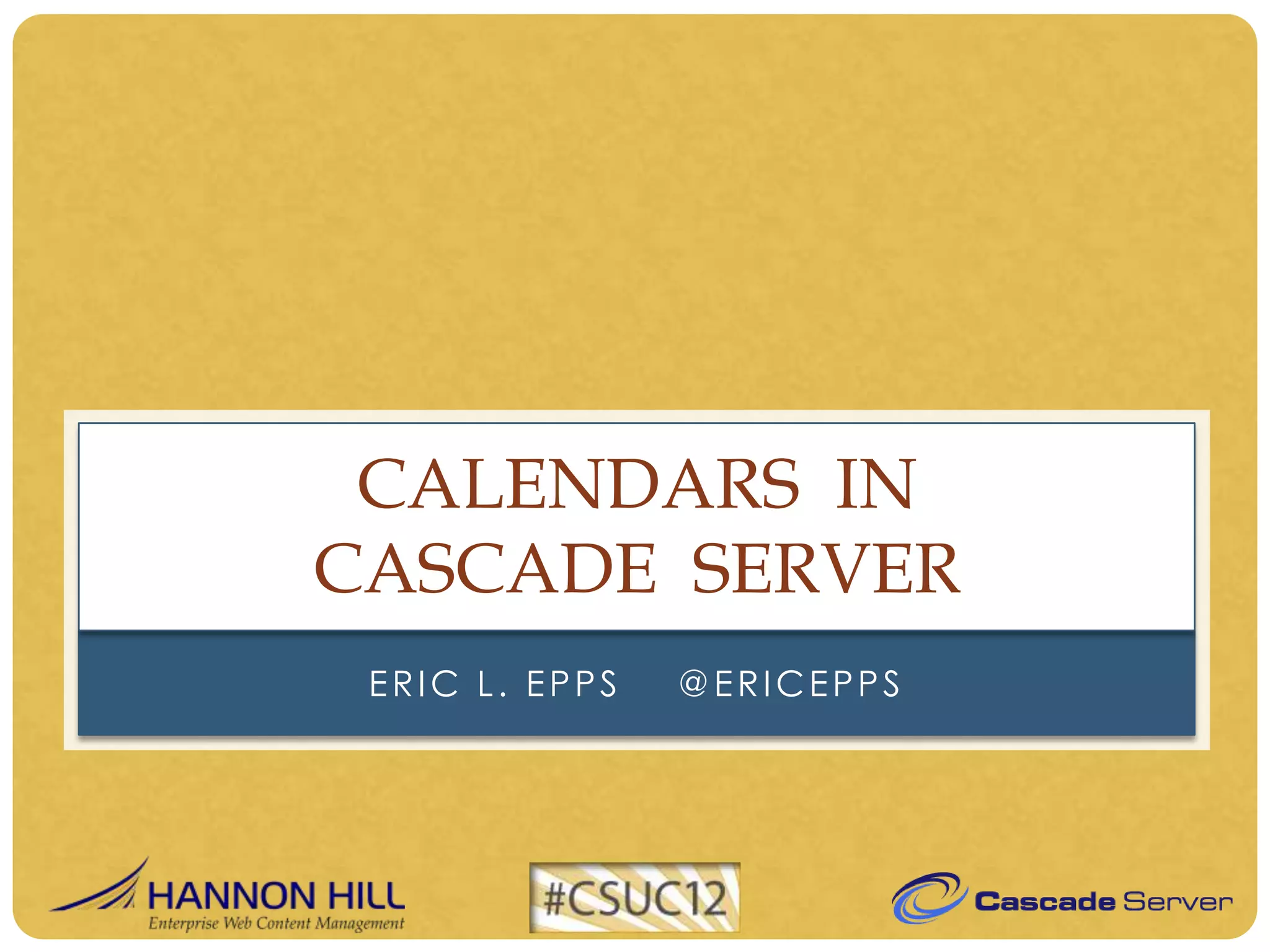 CALENDARS IN CASCADE SERVER

ERIC L. EPPS @ERICEPPS

HANNON HILL
Enterprise Web Content Management

#CSUC12

Cascade Server